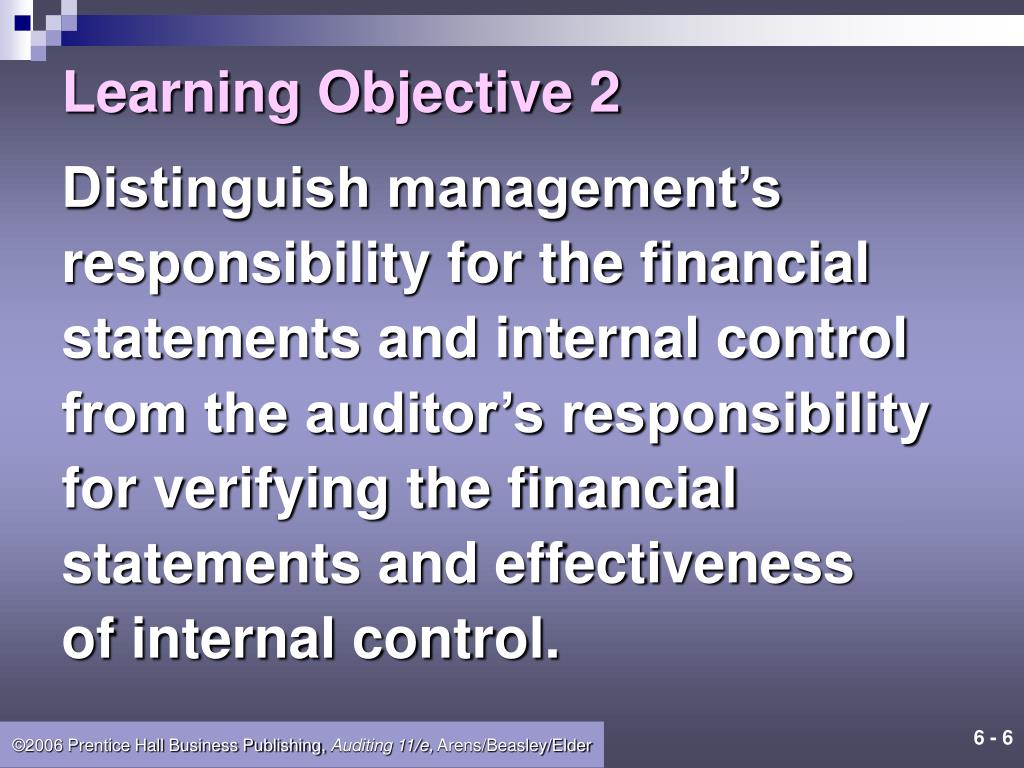 Learning Objective 2

Distinguish management’s responsibility for the financial statements and internal control from the auditor’s responsibility for verifying the financial statements and effectiveness of internal control.

©2006 Prentice Hall Business Publishing, Auditing 11/e, Arens/Beasley/Elder

6 - 6